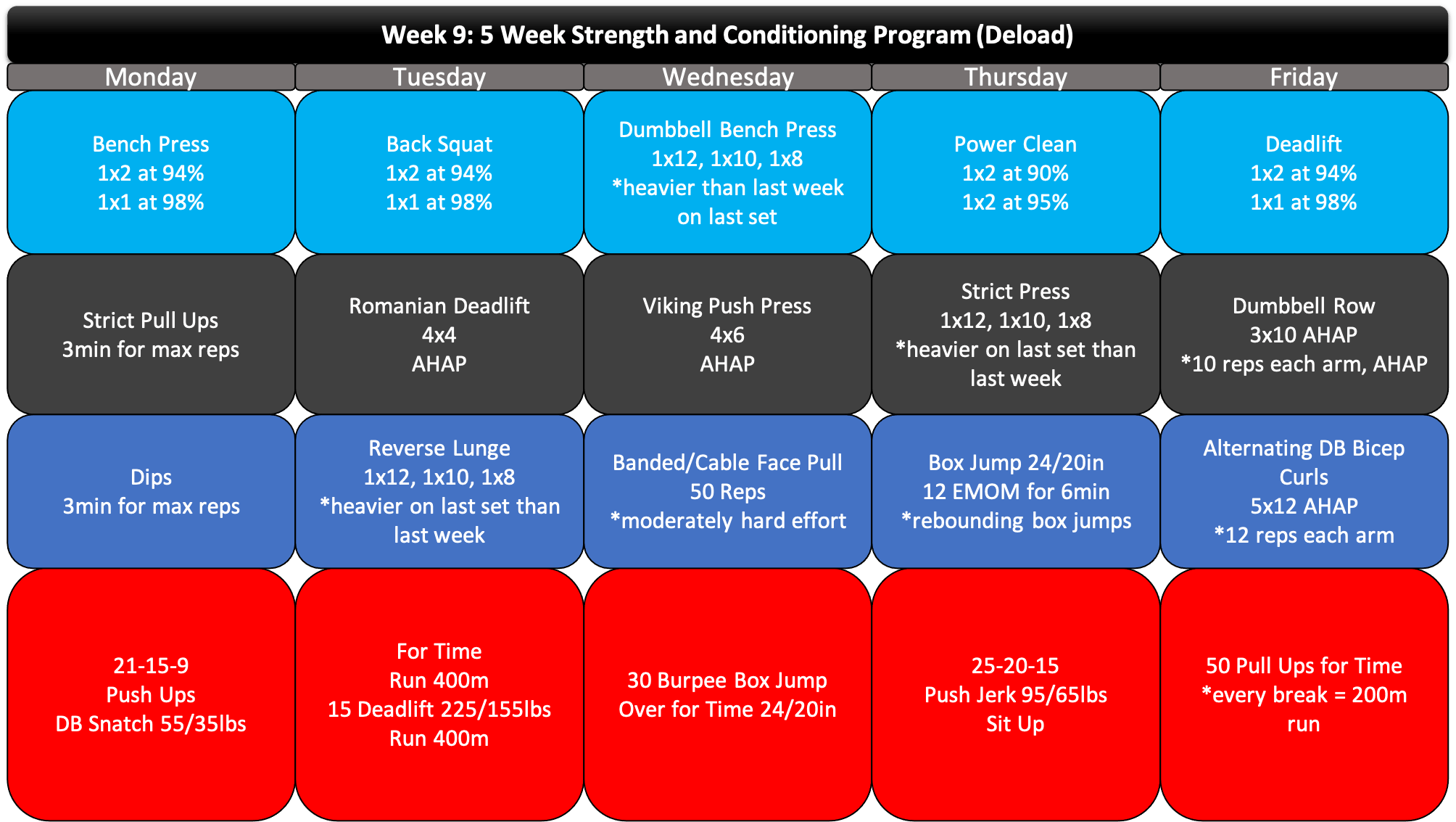 Week 9: 5 Week Strength and Conditioning Program (Deload)

| Monday | Tuesday | Wednesday | Thursday | Friday |
|---|---|---|---|---|
| Bench Press 1x2 at 94% 1x1 at 98% | Back Squat 1x2 at 94% 1x1 at 98% | Dumbbell Bench Press 1x12, 1x10, 1x8 *heavier than last week on last set | Power Clean 1x2 at 90% 1x2 at 95% | Deadlift 1x2 at 94% 1x1 at 98% |
| Strict Pull Ups 3min for max reps | Romanian Deadlift 4x4 AHAP | Viking Push Press 4x6 AHAP | Strict Press 1x12, 1x10, 1x8 *heavier on last set than last week | Dumbbell Row 3x10 AHAP *10 reps each arm, AHAP |
| Dips 3min for max reps | Reverse Lunge 1x12, 1x10, 1x8 *heavier on last set than last week | Banded/Cable Face Pull 50 Reps *moderately hard effort | Box Jump 24/20in 12 EMOM for 6min *rebounding box jumps | Alternating DB Bicep Curls 5x12 AHAP *12 reps each arm |
| 21-15-9 Push Ups DB Snatch 55/35lbs | For Time Run 400m 15 Deadlift 225/155lbs Run 400m | 30 Burpee Box Jump Over for Time 24/20in | 25-20-15 Push Jerk 95/65lbs Sit Up | 50 Pull Ups for Time *every break = 200m run |